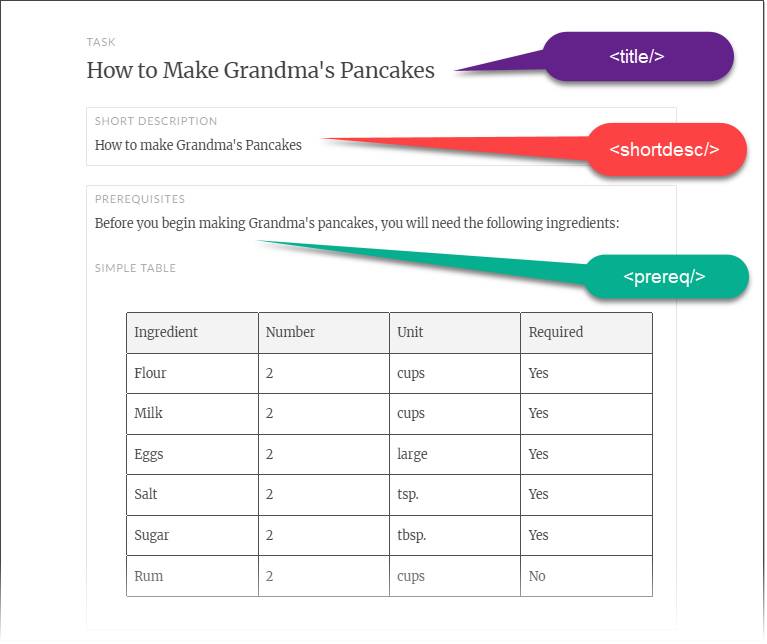 TASK

How to Make Grandma's Pancakes

<title/>

SHORT DESCRIPTION

How to make Grandma's Pancakes

<shortdesc/>

PREREQUISITES

Before you begin making Grandma's pancakes, you will need the following ingredients:

<prereq/>

SIMPLE TABLE

| Ingredient | Number | Unit | Required |
|---|---|---|---|
| Flour | 2 | cups | Yes |
| Milk | 2 | cups | Yes |
| Eggs | 2 | large | Yes |
| Salt | 2 | tsp. | Yes |
| Sugar | 2 | tbsp. | Yes |
| Rum | 2 | cups | No |